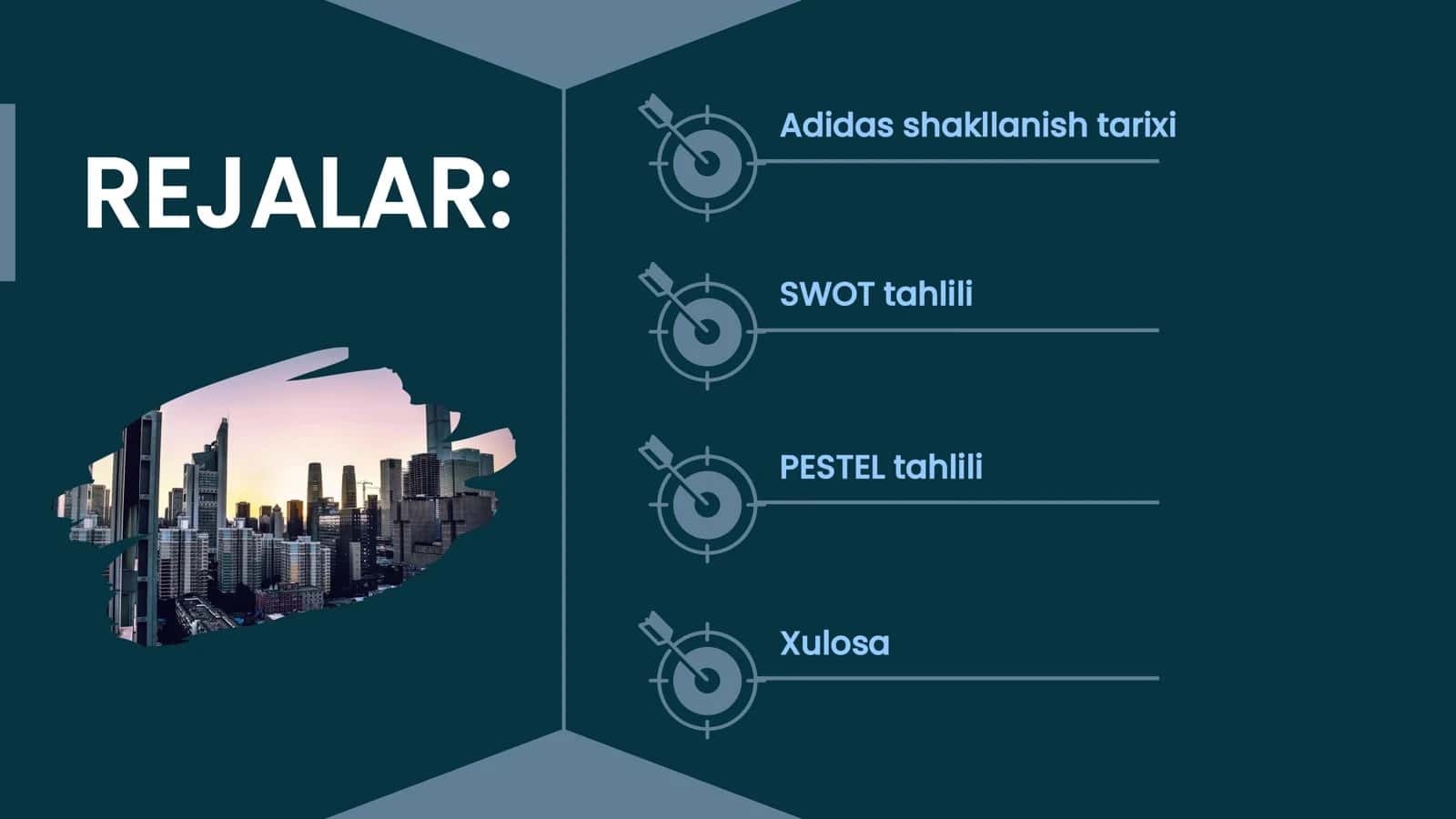 REJALAR:

Adidas shakllanish tarixi

SWOT tahlili

PESTEL tahlili

Xulosa